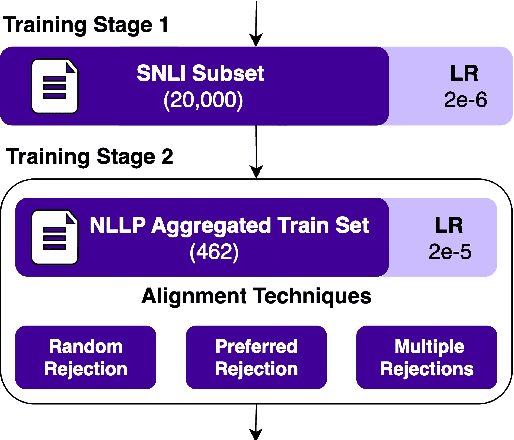 Training Stage 1

SNLI Subset
(20,000)

LR
2e-6

Training Stage 2

NLLP Aggregated Train Set
(462)

LR
2e-5

Alignment Techniques

Random Rejection

Preferred Rejection

Multiple Rejections